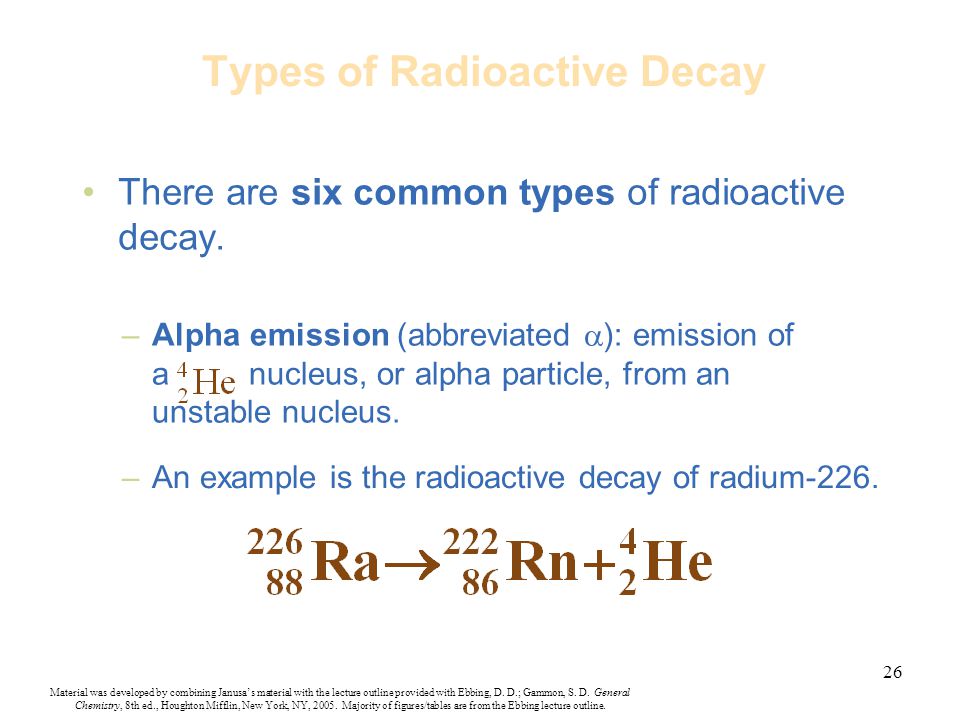 Types of Radioactive Decay

• There are six common types of radioactive decay.

– Alpha emission (abbreviated $\alpha$): emission of a $^{4}_{2}He$ nucleus, or alpha particle, from an unstable nucleus.

– An example is the radioactive decay of radium-226.

$^{226}_{88}Ra \rightarrow ^{222}_{86}Rn + ^{4}_{2}He$

26

Material was developed by combining Janusa's material with the lecture outline provided with Ebbing, D. D.; Gammon, S. D. General Chemistry, 8th ed., Houghton Mifflin, New York, NY, 2005. Majority of figures/tables are from the Ebbing lecture outline.